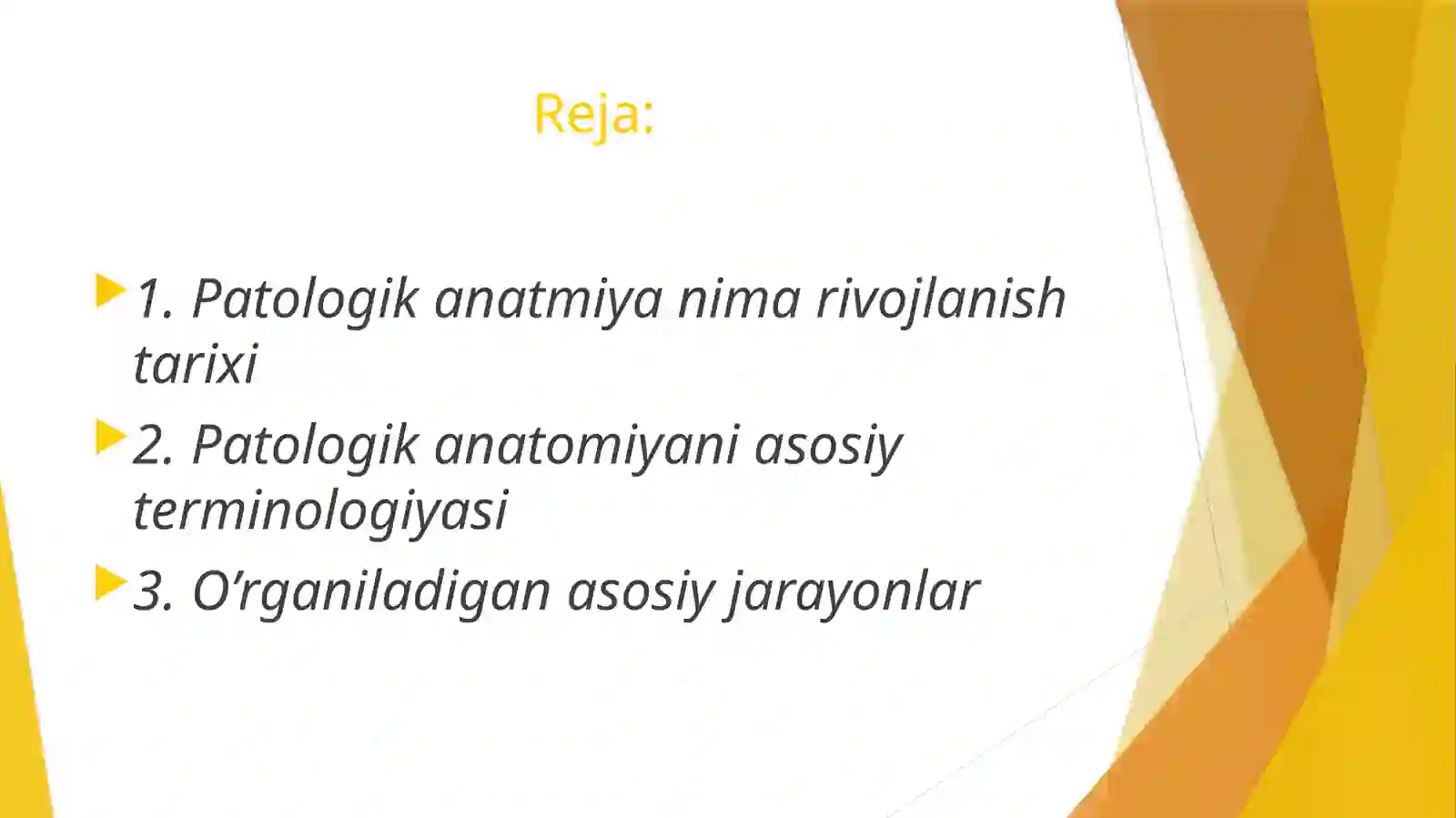 Reja:

1. Patologik anatmiya nima rivojlanish tarixi

2. Patologik anatomiyani asosiy terminologiyasi

3. O’rganiladigan asosiy jarayonlar